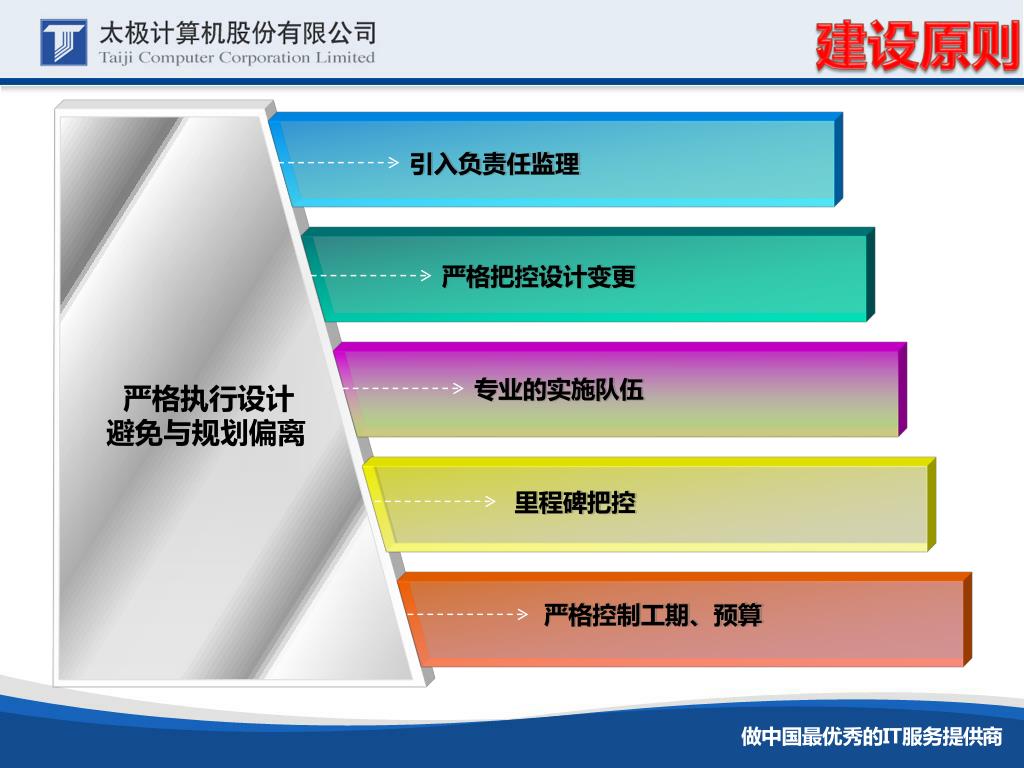 太极计算机股份有限公司
Taiji Computer Corporation Limited

建设原则

严格执行设计
避免与规划偏离

引入负责任监理

严格把控设计变更

专业的实施队伍

里程碑把控

严格控制工期、预算

做中国最优秀的IT服务提供商